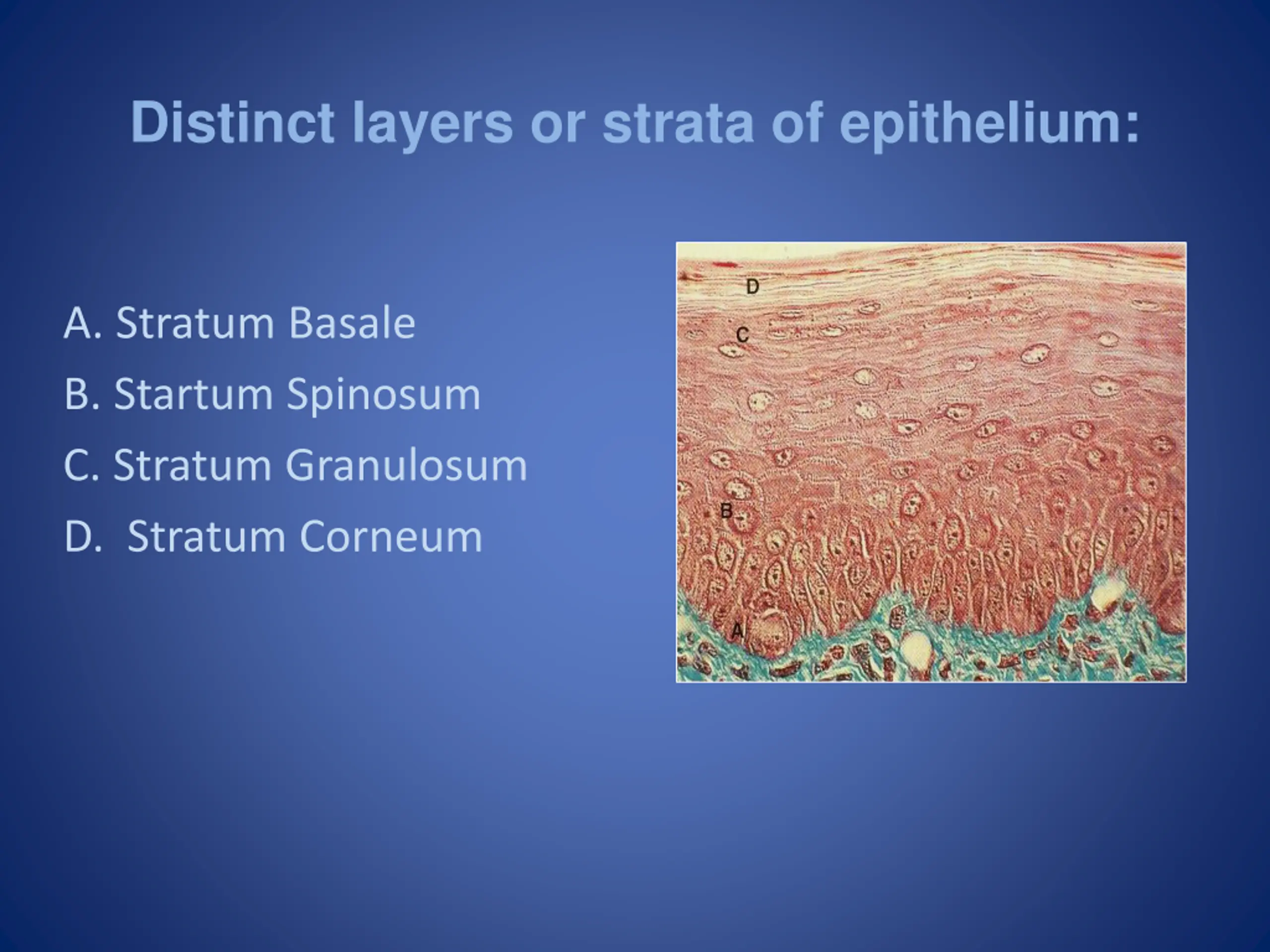 Distinct layers or strata of epithelium:

A. Stratum Basale

B. Startum Spinosum

C. Stratum Granulosum

D.  Stratum Corneum

D

C

B

A